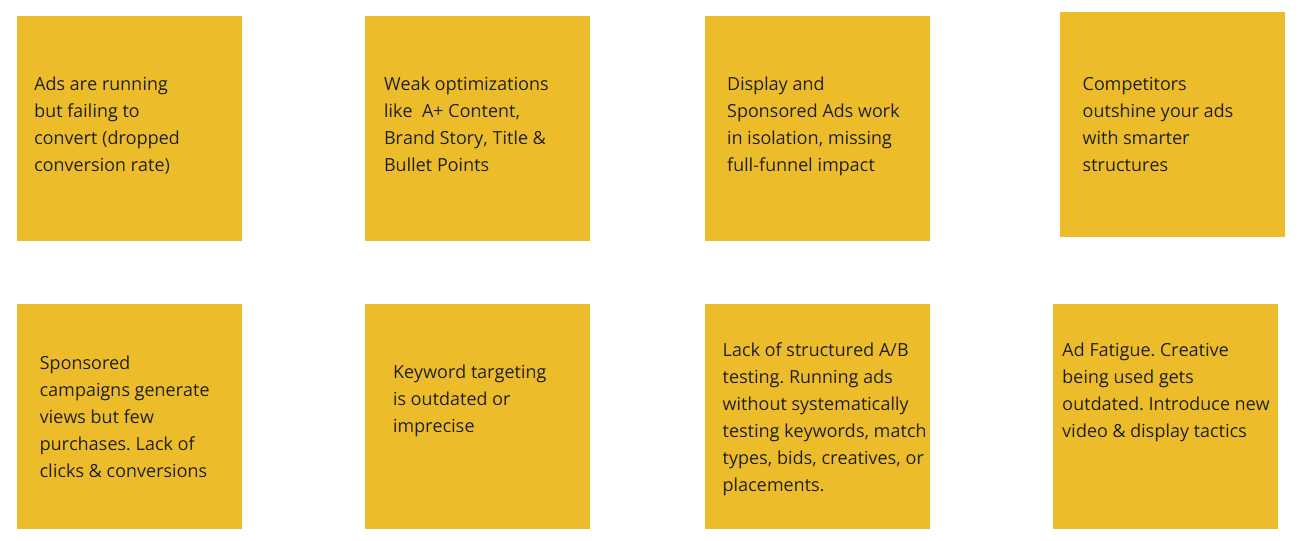 Ads are running but failing to convert (dropped conversion rate)

Weak optimizations like A+ Content, Brand Story, Title & Bullet Points

Display and Sponsored Ads work in isolation, missing full-funnel impact

Competitors outshine your ads with smarter structures

Sponsored campaigns generate views but few purchases. Lack of clicks & conversions

Keyword targeting is outdated or imprecise

Lack of structured A/B testing. Running ads without systematically testing keywords, match types, bids, creatives, or placements.

Ad Fatigue. Creative being used gets outdated. Introduce new video & display tactics